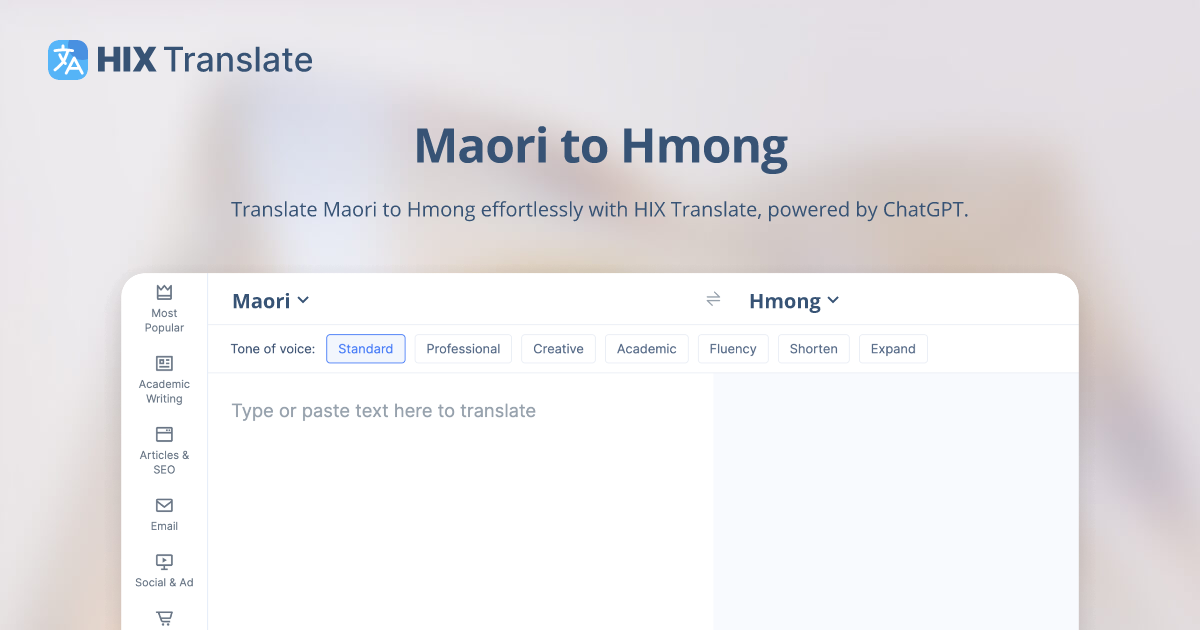 HIX Translate

Maori to Hmong

Translate Maori to Hmong effortlessly with HIX Translate, powered by ChatGPT.

Most Popular

Academic Writing

Articles & SEO

Email

Social & Ad

Maori

Hmong

Tone of voice: Standard Professional Creative Academic Fluency Shorten Expand

Type or paste text here to translate